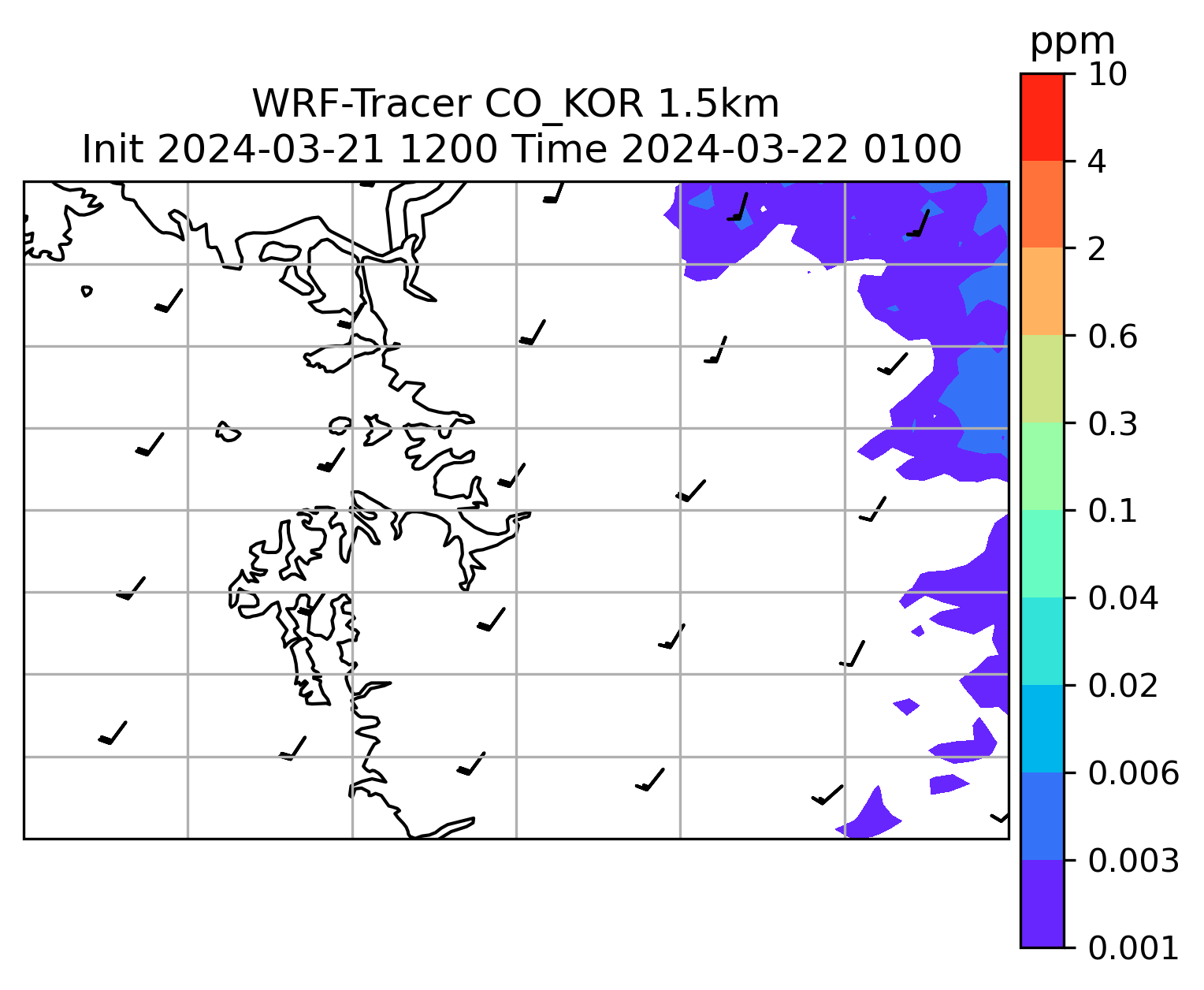 WRF-Tracer CO_KOR 1.5km
Init 2024-03-21 1200 Time 2024-03-22 0100

ppm
10
4
2
0.6
0.3
0.1
0.04
0.02
0.006
0.003
0.001